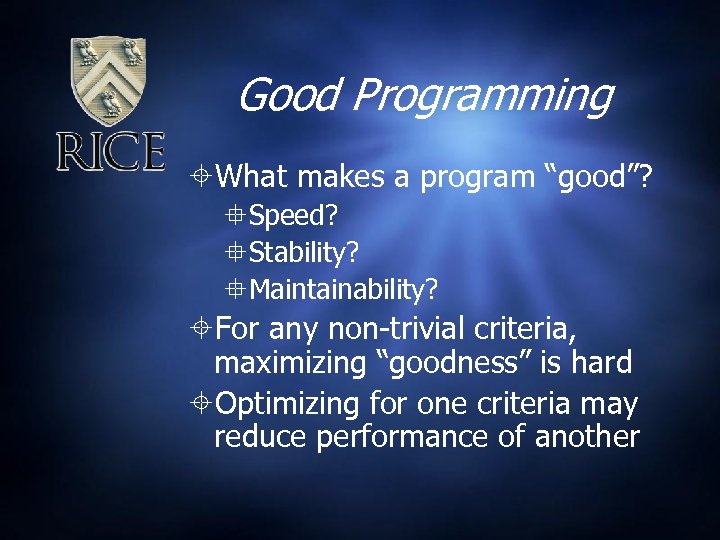 RICE

Good Programming

What makes a program “good”?

Speed?

Stability?

Maintainability?

For any non-trivial criteria, maximizing “goodness” is hard

Optimizing for one criteria may reduce performance of another